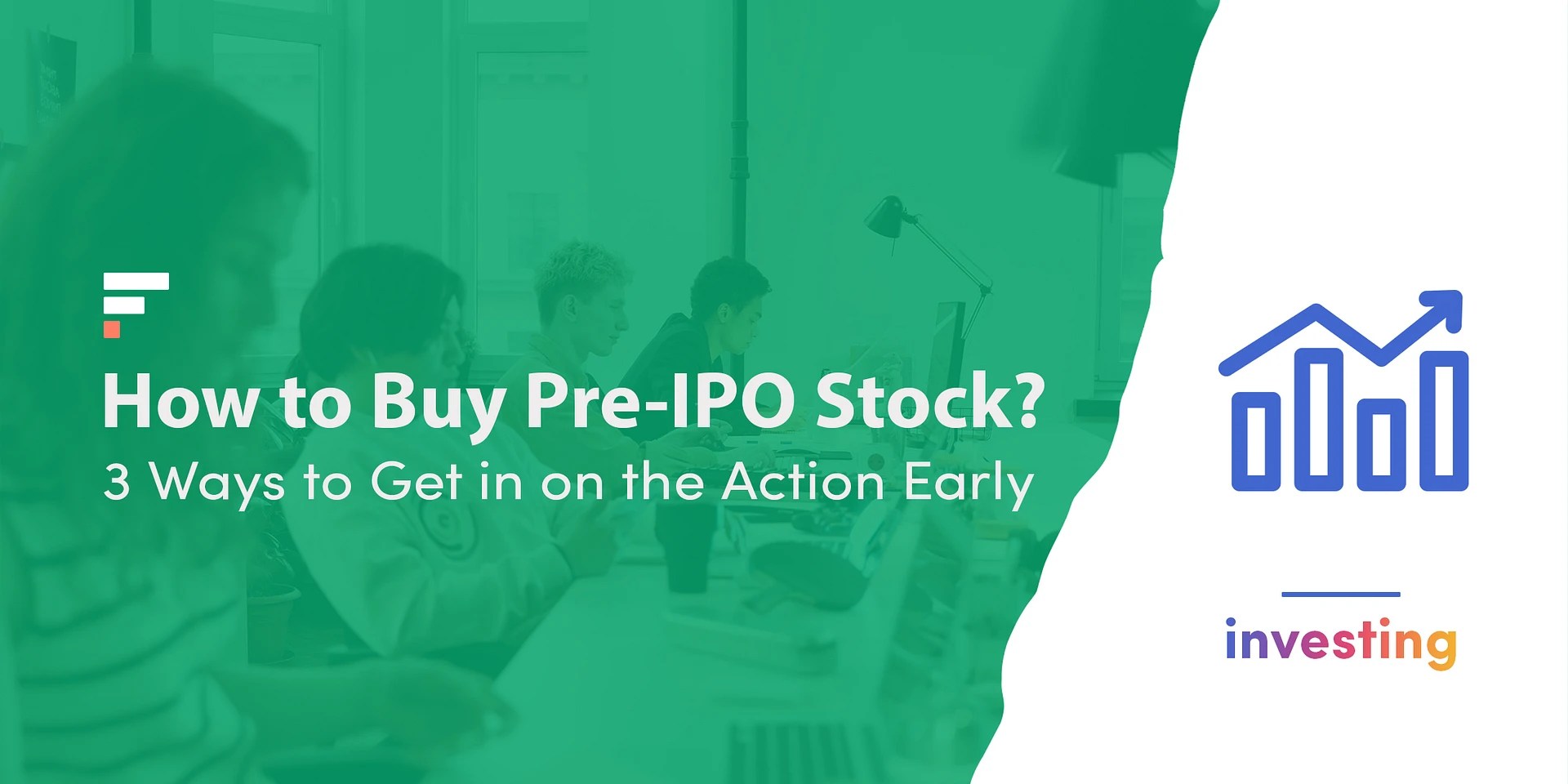 How to Buy Pre-IPO Stock?
3 Ways to Get in on the Action Early

investing